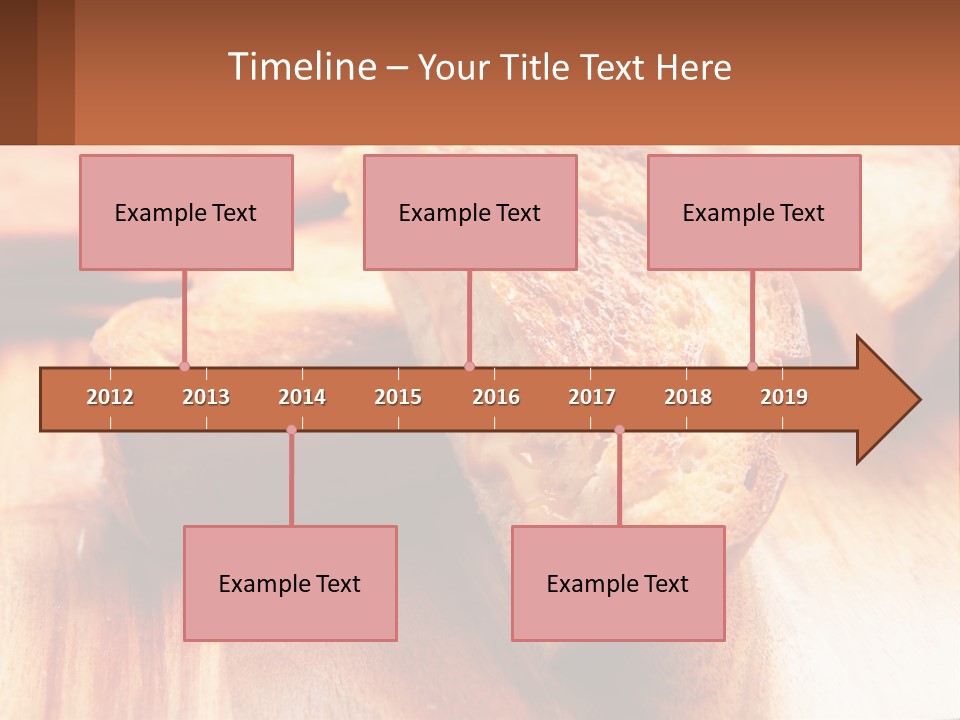 Timeline – Your Title Text Here

Example Text

Example Text

Example Text

2012 2013 2014 2015 2016 2017 2018 2019

Example Text

Example Text